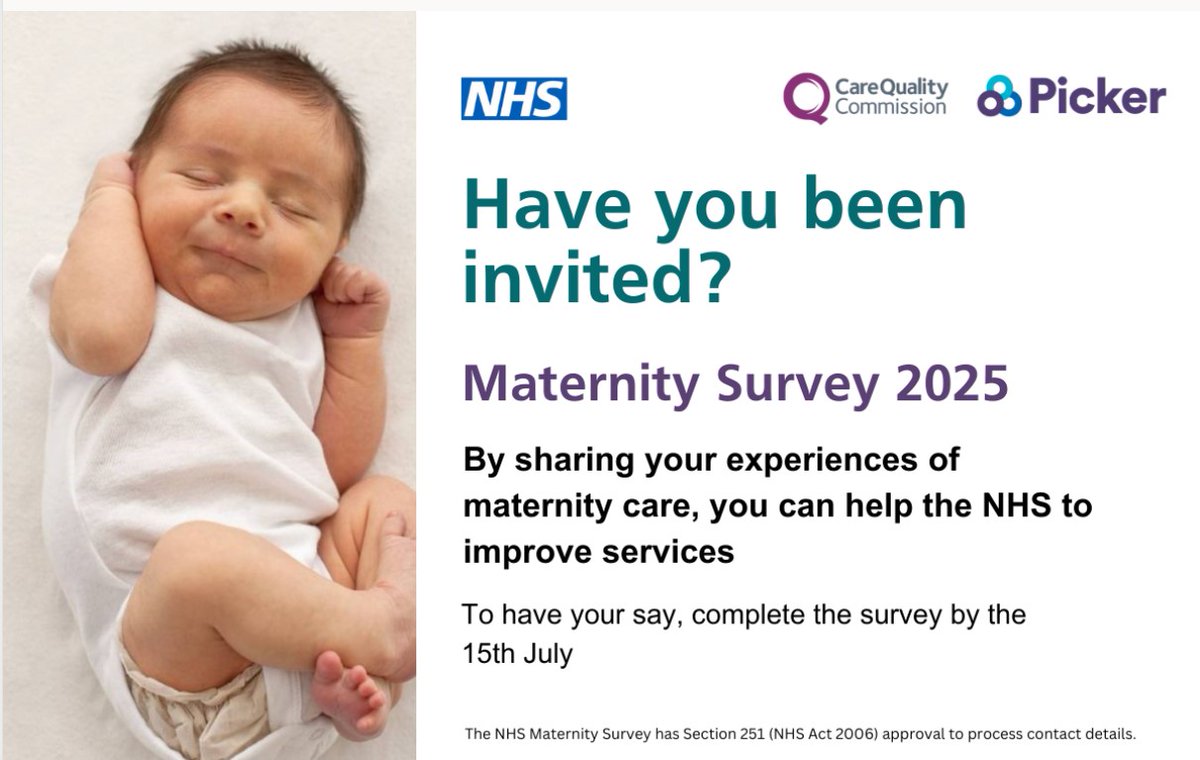 NHS

CareQuality Commission

Picker

Have you been invited?

Maternity Survey 2025

By sharing your experiences of maternity care, you can help the NHS to improve services

To have your say, complete the survey by the 15th July

The NHS Maternity Survey has Section 251 (NHS Act 2006) approval to process contact details.